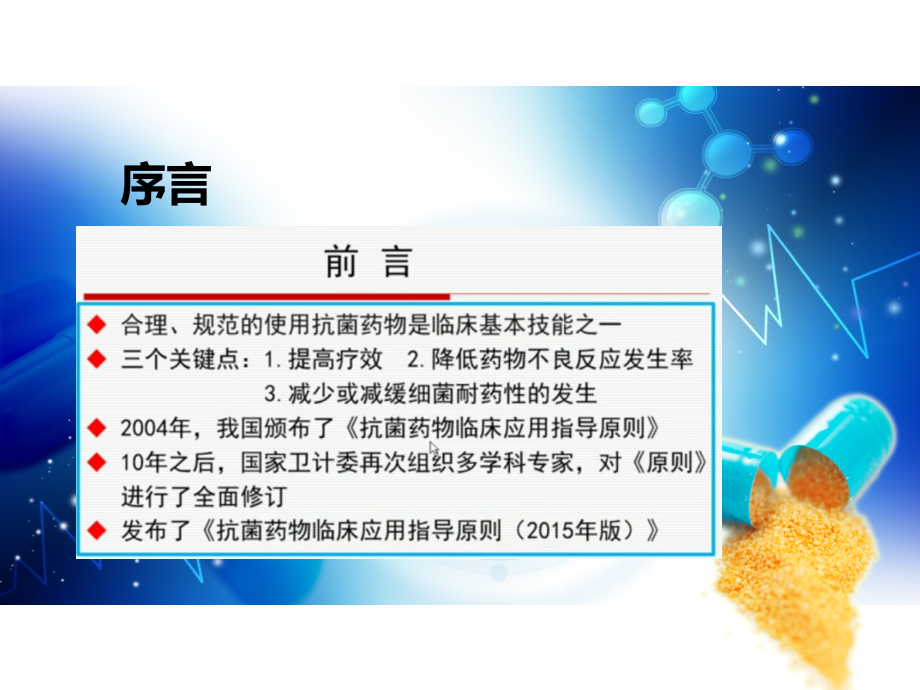 序言

前 言

◆ 合理、规范的使用抗菌药物是临床基本技能之一
◆ 三个关键点：1. 提高疗效 2. 降低药物不良反应发生率 3. 减少或减缓细菌耐药性的发生
◆ 2004年，我国颁布了《抗菌药物临床应用指导原则》
◆ 10年之后，国家卫计委再次组织多学科专家，对《原则》进行了全面修订
◆ 发布了《抗菌药物临床应用指导原则（2015年版）》